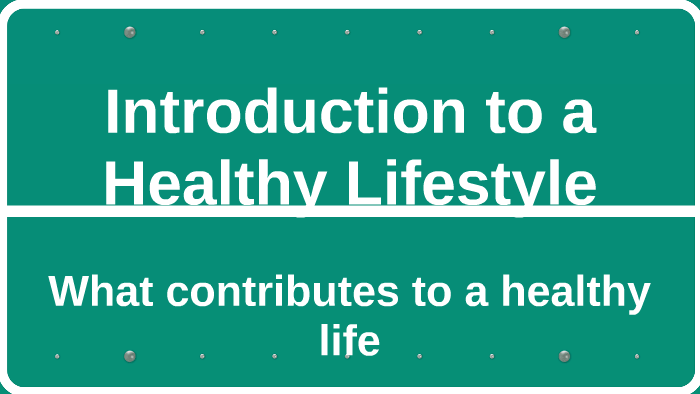 Introduction to a Healthy Lifestyle

What contributes to a healthy life